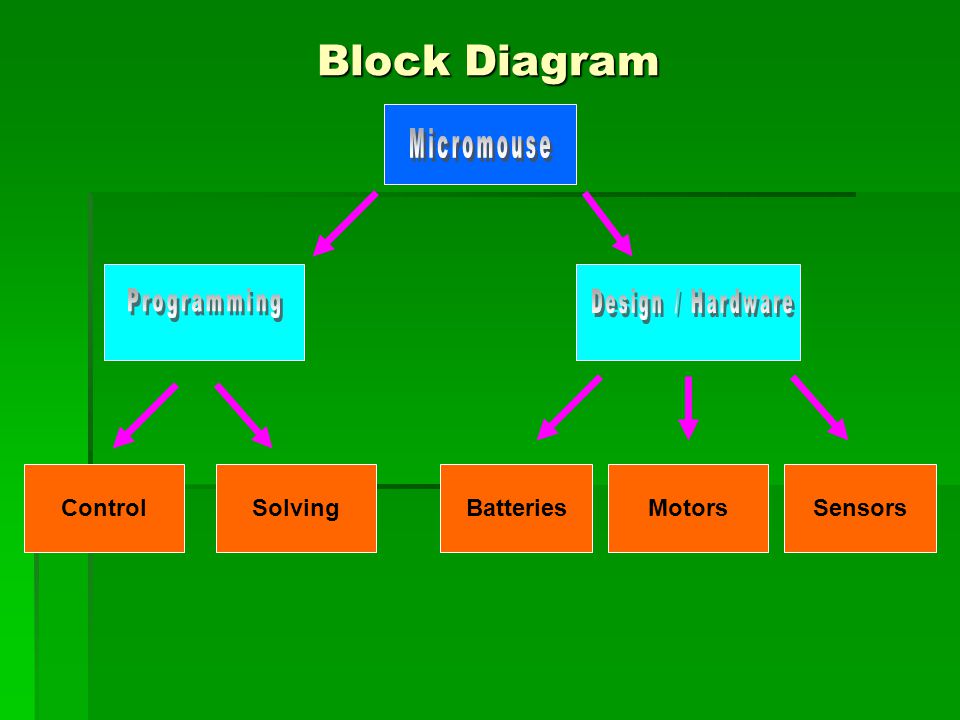 Block Diagram

Micromouse

Programming

Design / Hardware

Control

Solving

Batteries

Motors

Sensors